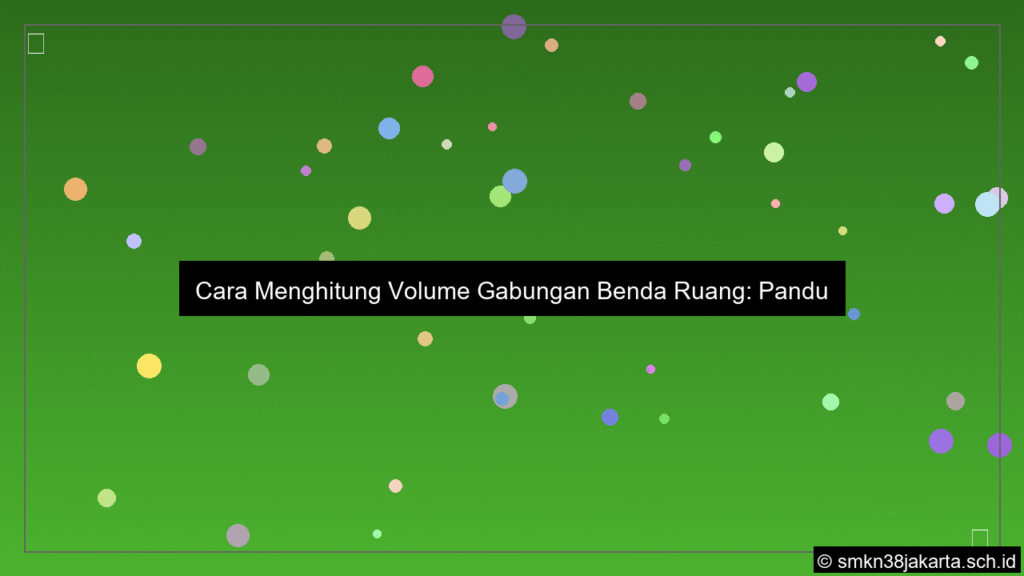 Cara Menghitung Volume Gabungan Benda Ruang: Pandu

© smkn38jakarta.sch.id